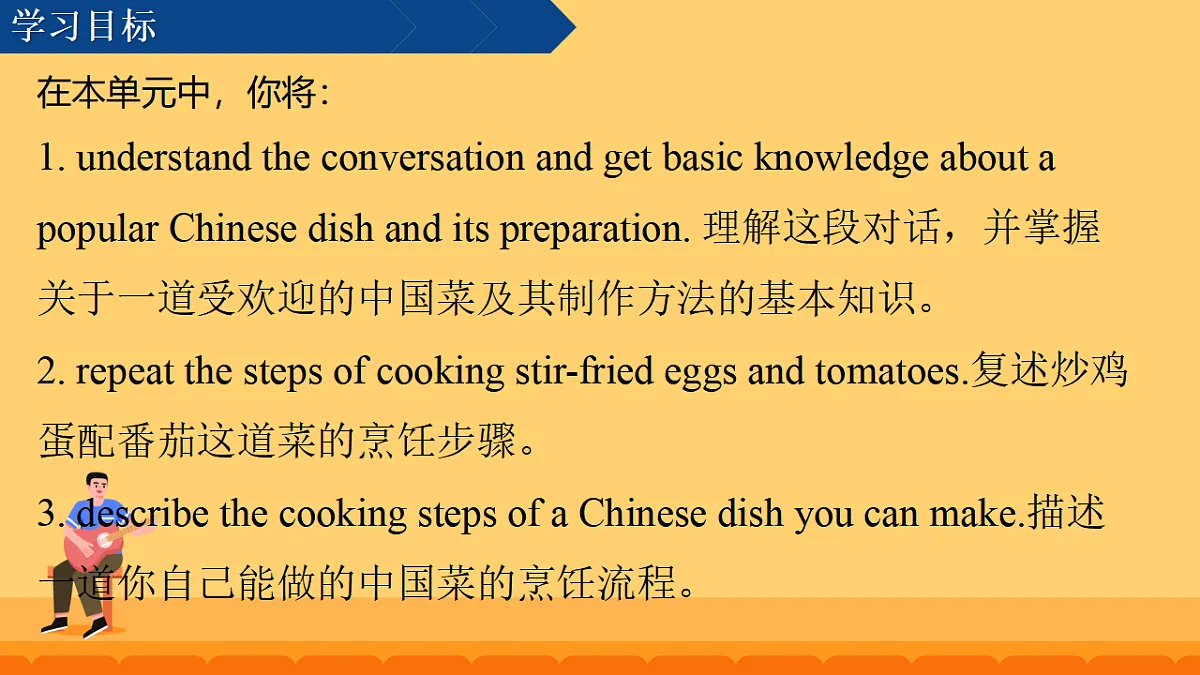 学习目标

在本单元中，你将：

1. understand the conversation and get basic knowledge about a popular Chinese dish and its preparation. 理解这段对话，并掌握关于一道受欢迎的中国菜及其制作方法的基本知识。

2. repeat the steps of cooking stir-fried eggs and tomatoes.复述炒鸡蛋配番茄这道菜的烹饪步骤。

3. describe the cooking steps of a Chinese dish you can make.描述一道你自己能做的中国菜的烹饪流程。